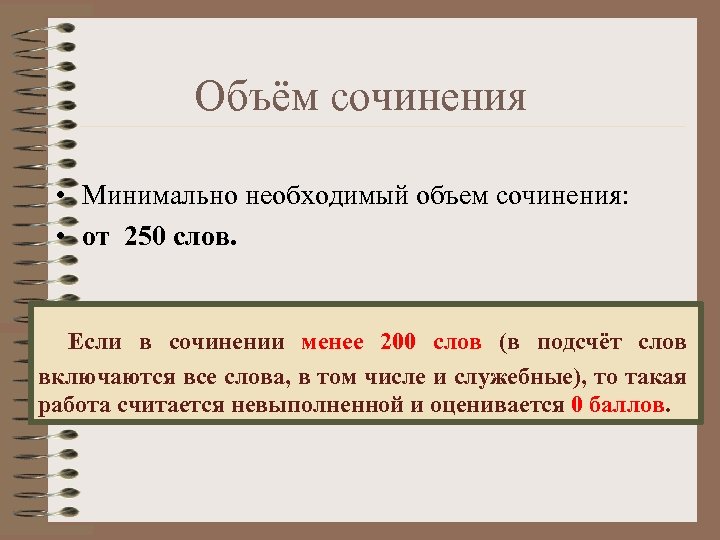 Объём сочинения

• Минимально необходимый объем сочинения:
• от 250 слов.

Если в сочинении менее 200 слов (в подсчёт слов включаются все слова, в том числе и служебные), то такая работа считается невыполненной и оценивается 0 баллов.